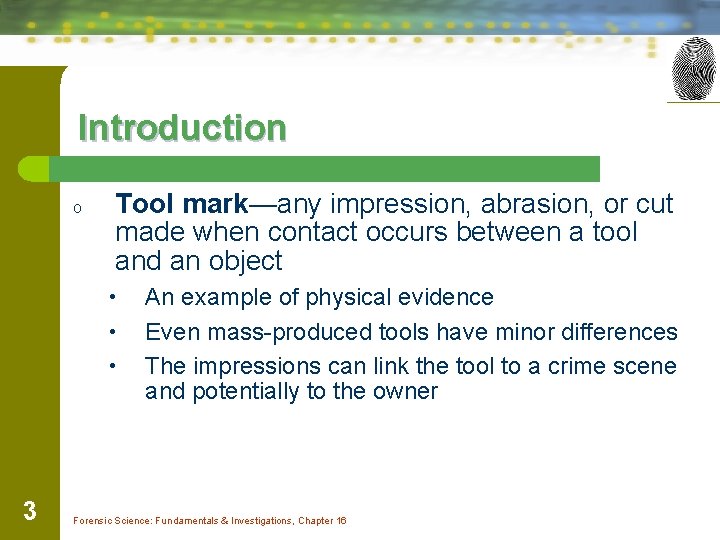 Introduction

o Tool mark—any impression, abrasion, or cut made when contact occurs between a tool and an object

• An example of physical evidence
• Even mass-produced tools have minor differences
• The impressions can link the tool to a crime scene and potentially to the owner

3

Forensic Science: Fundamentals & Investigations, Chapter 16